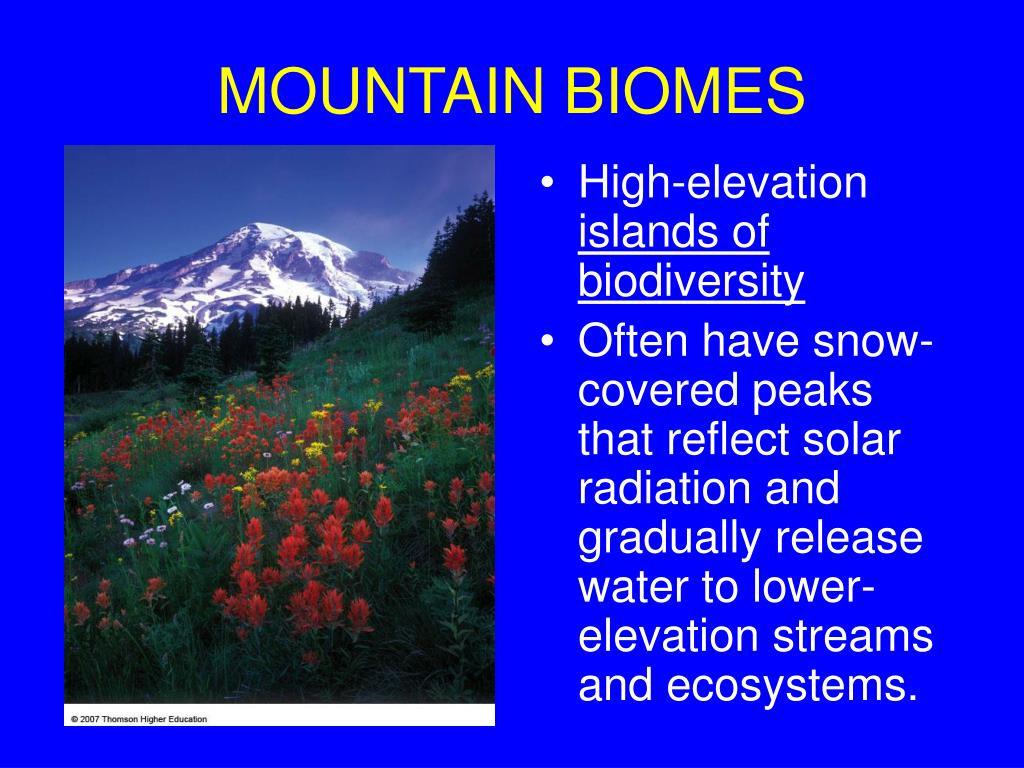 MOUNTAIN BIOMES

© 2007 Thomson Higher Education

• High-elevation islands of biodiversity

• Often have snow-covered peaks that reflect solar radiation and gradually release water to lower-elevation streams and ecosystems.